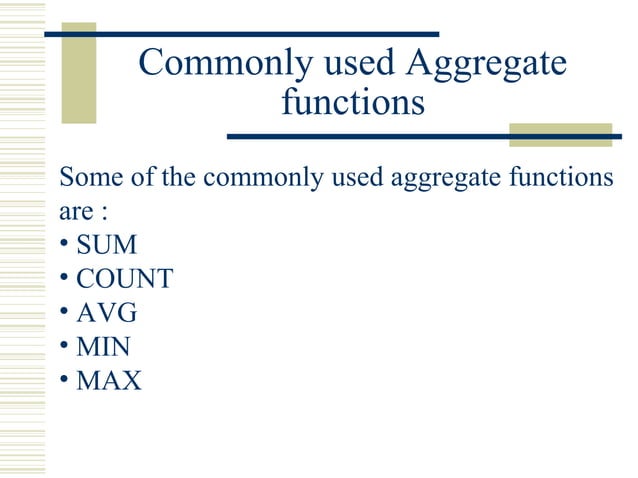 Commonly used Aggregate functions

Some of the commonly used aggregate functions are :
• SUM
• COUNT
• AVG
• MIN
• MAX